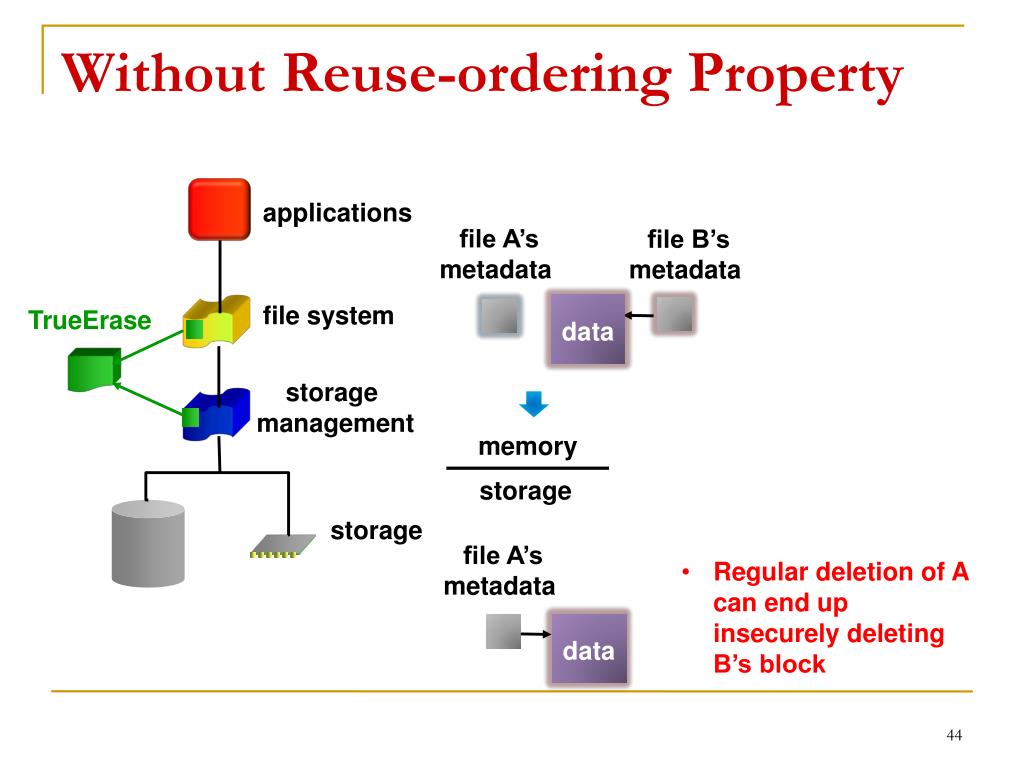 Without Reuse-ordering Property

applications

TrueErase

file system

storage management

storage

file A's metadata

file B's metadata

data

memory

storage

file A's metadata

data

• Regular deletion of A can end up insecurely deleting B's block

44